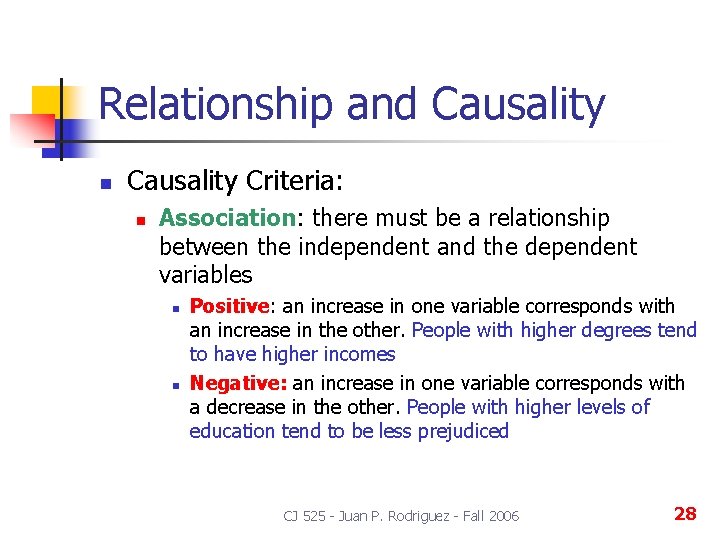 Relationship and Causality

Causality Criteria:

Association: there must be a relationship between the independent and the dependent variables

Positive: an increase in one variable corresponds with an increase in the other. People with higher degrees tend to have higher incomes

Negative: an increase in one variable corresponds with a decrease in the other. People with higher levels of education tend to be less prejudiced

CJ 525 - Juan P. Rodriguez - Fall 2006

28